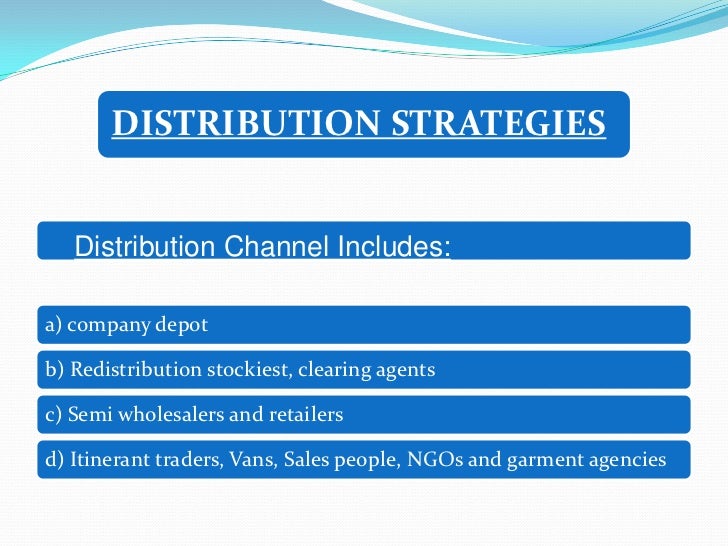 DISTRIBUTION STRATEGIES

Distribution Channel Includes:

a) company depot

b) Redistribution stockiest, clearing agents

c) Semi wholesalers and retailers

d) Itinerant traders, Vans, Sales people, NGOs and garment agencies